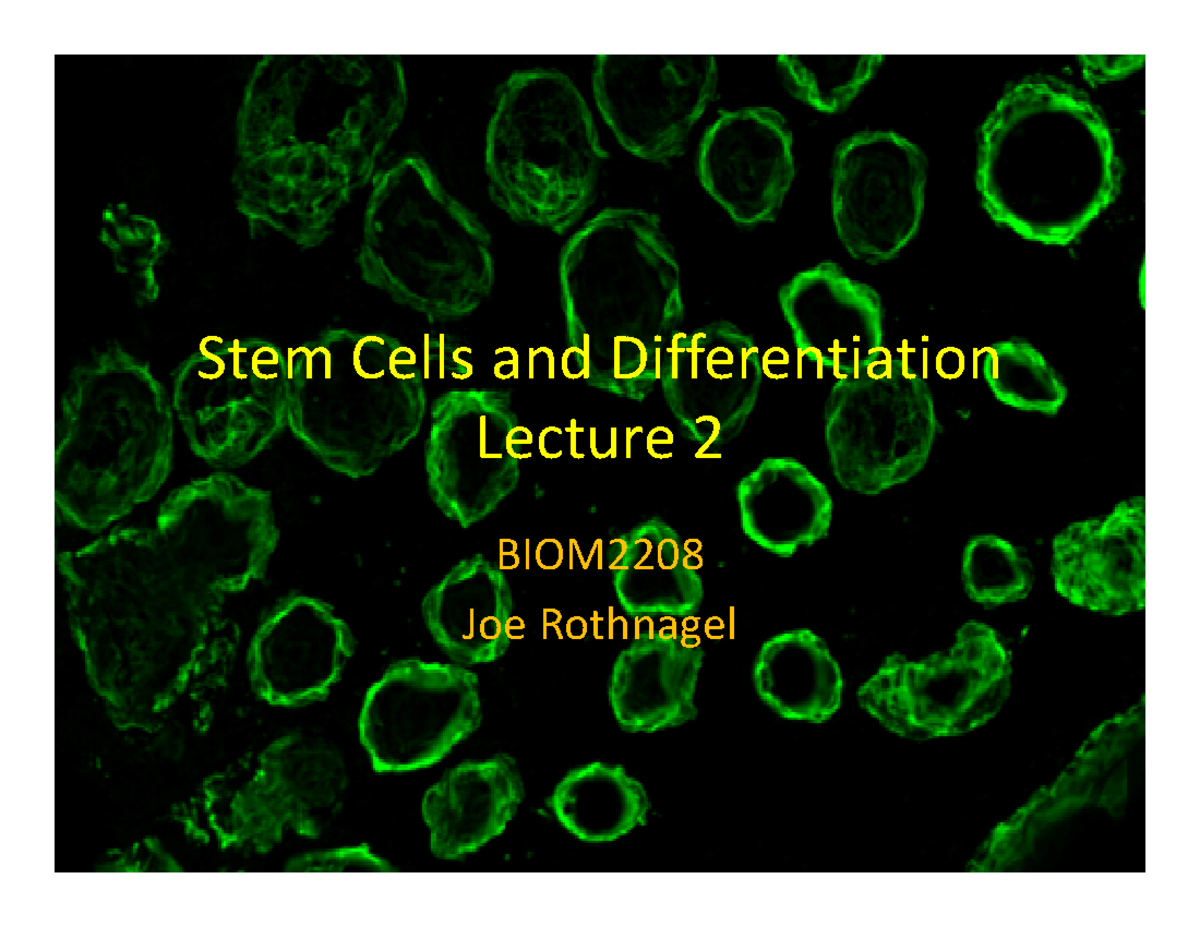 Stem Cells and Differentiation
Lecture 2

BIOM2208
Joe Rothnagel